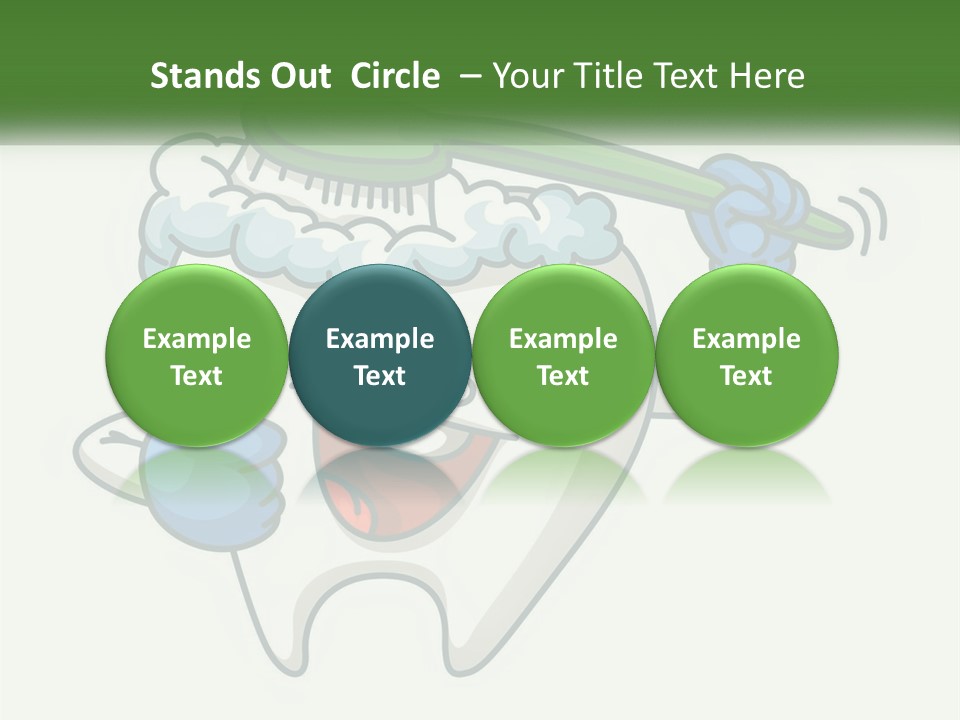 Stands Out  Circle  – Your Title Text Here

Example Text

Example Text

Example Text

Example Text